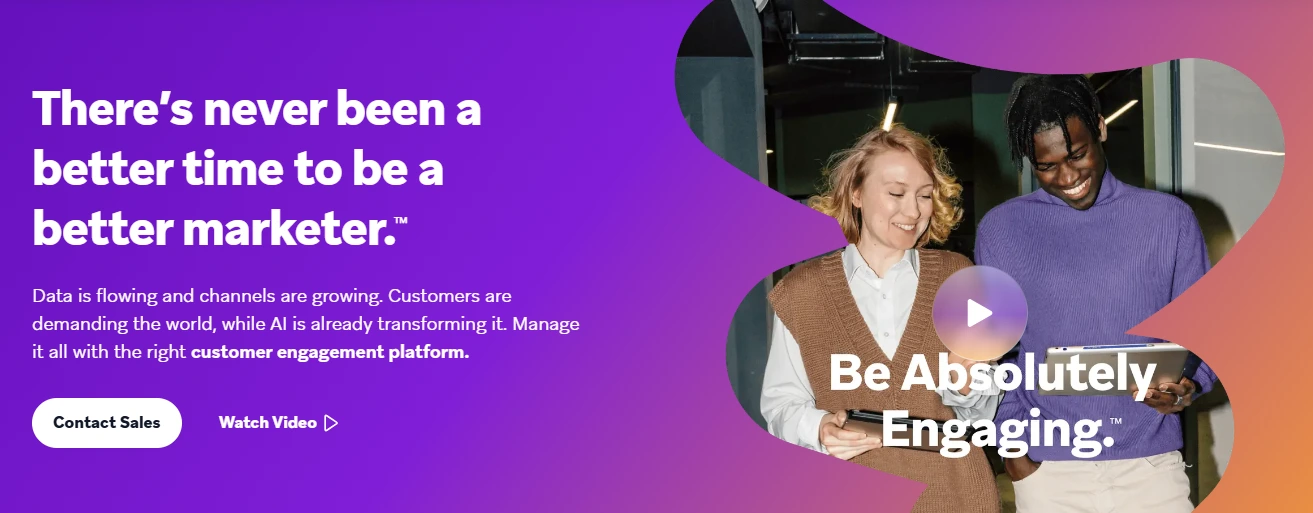 There's never been a better time to be a better marketer.™

Data is flowing and channels are growing. Customers are demanding the world, while AI is already transforming it. Manage it all with the right customer engagement platform.

Contact Sales

Watch Video

Be Absolutely Engaging.™